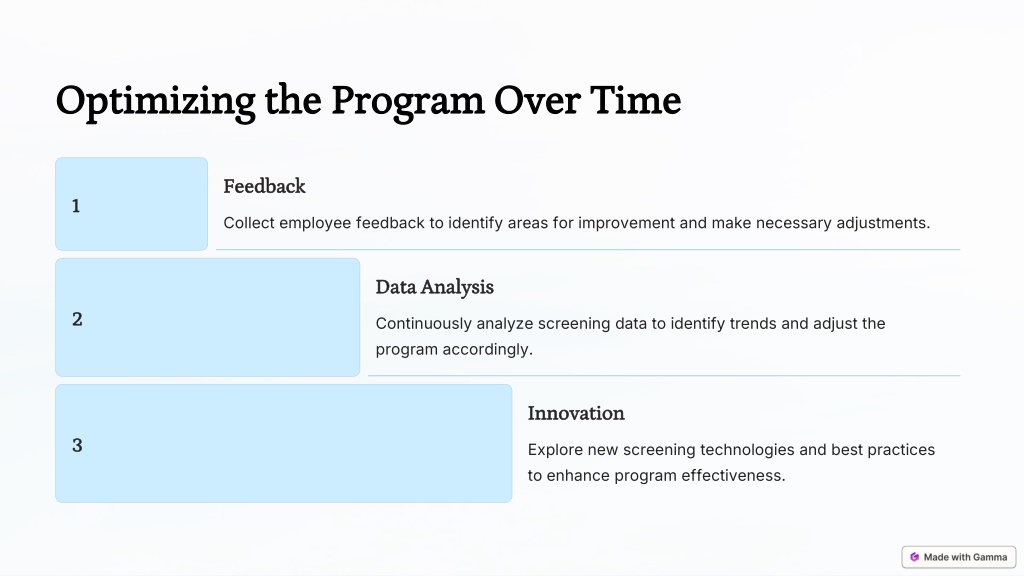 Optimizing the Program Over Time

1

Feedback

Collect employee feedback to identify areas for improvement and make necessary adjustments.

2

Data Analysis

Continuously analyze screening data to identify trends and adjust the program accordingly.

3

Innovation

Explore new screening technologies and best practices to enhance program effectiveness.

Made with Gamma